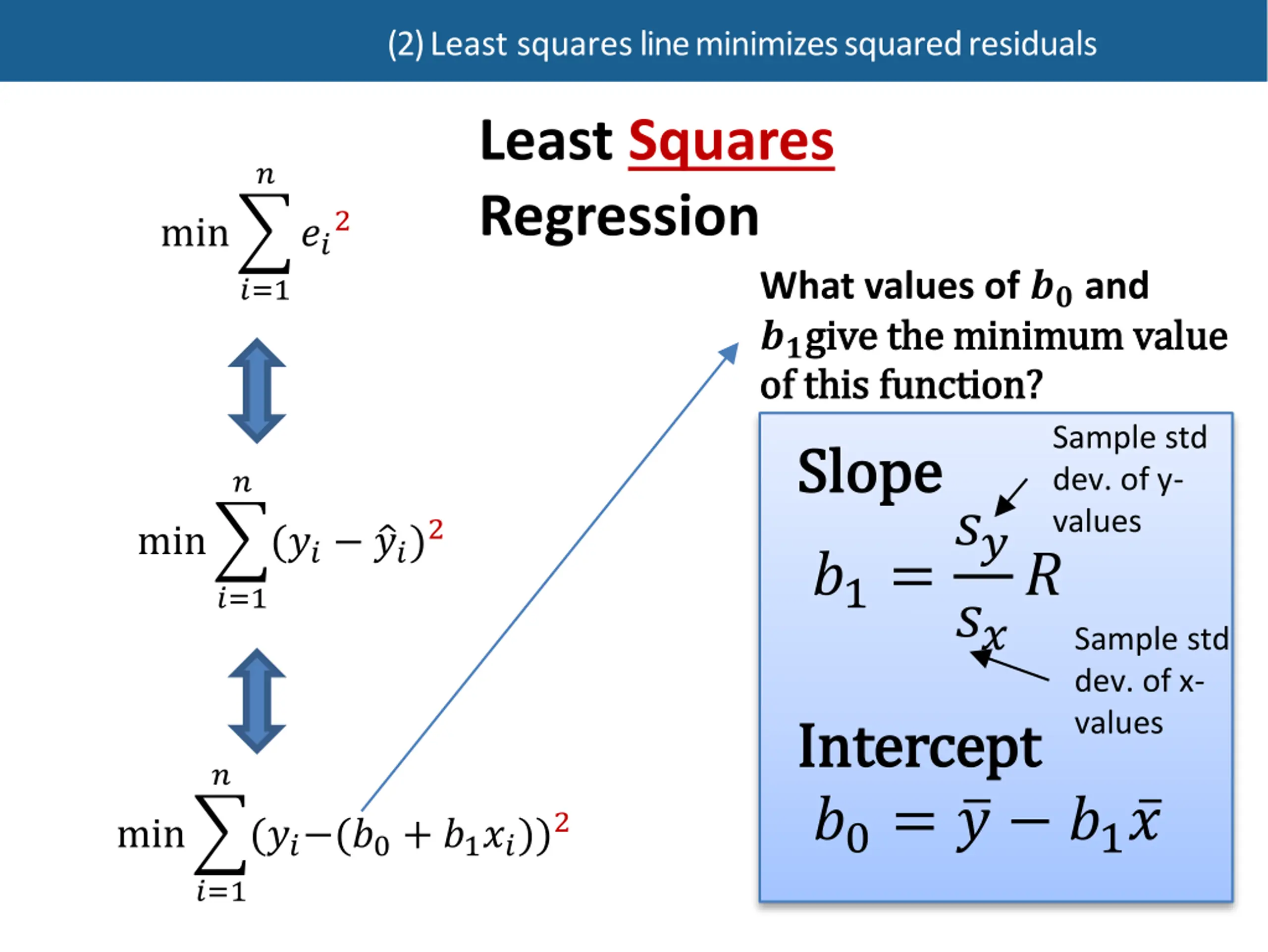 (2) Least squares line minimizes squared residuals

Least Squares Regression

$\min \sum_{i=1}^{n} e_i^2$

$\min \sum_{i=1}^{n} (y_i - \hat{y}_i)^2$

$\min \sum_{i=1}^{n} (y_i - (b_0 + b_1 x_i))^2$

What values of $b_0$ and $b_1$ give the minimum value of this function?

Slope

Sample std dev. of y-values

$b_1 = \frac{s_y}{s_x} R$

Sample std dev. of x-values

Intercept

$b_0 = \bar{y} - b_1 \bar{x}$